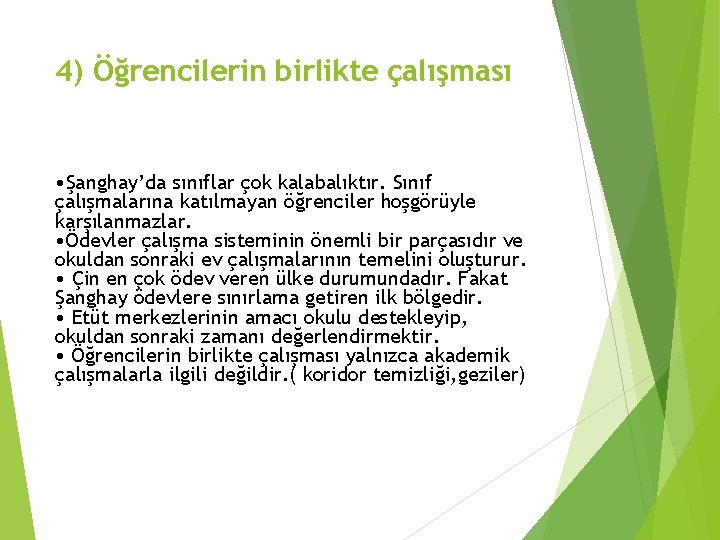 4) Öğrencilerin birlikte çalışması

•Şanghay'da sınıflar çok kalabalıktır. Sınıf çalışmalarına katılmayan öğrenciler hoşgörüyle karşılanmazlar.
•Ödevler çalışma sisteminin önemli bir parçasıdır ve okuldan sonraki ev çalışmalarının temelini oluşturur.
• Çin en çok ödev veren ülke durumundadır. Fakat Şanghay ödevlere sınırlama getiren ilk bölgedir.
• Etüt merkezlerinin amacı okulu destekleyip, okuldan sonraki zamanı değerlendirmektir.
• Öğrencilerin birlikte çalışması yalnızca akademik çalışmalarla ilgili değildir.( koridor temizliği,geziler)